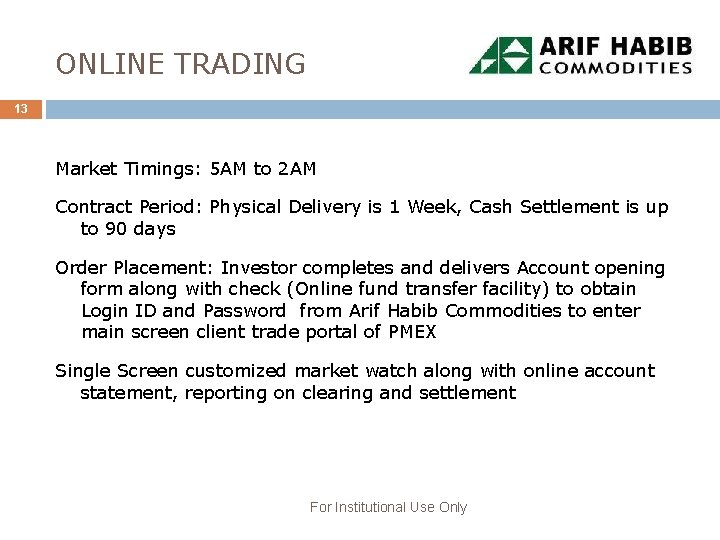 ONLINE TRADING

ARIF HABIB COMMODITIES

13

Market Timings: 5AM to 2AM

Contract Period: Physical Delivery is 1 Week, Cash Settlement is up to 90 days

Order Placement: Investor completes and delivers Account opening form along with check (Online fund transfer facility) to obtain Login ID and Password from Arif Habib Commodities to enter main screen client trade portal of PMEX

Single Screen customized market watch along with online account statement, reporting on clearing and settlement

For Institutional Use Only